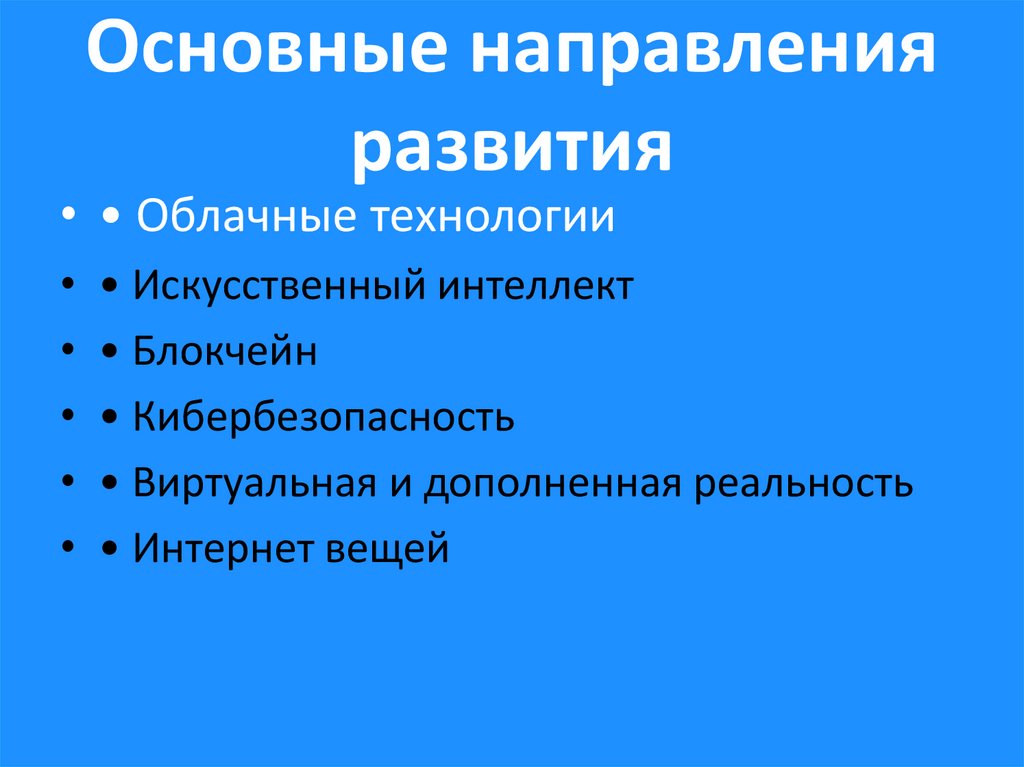 Основные направления развития

• • Облачные технологии
• • Искусственный интеллект
• • Блокчейн
• • Кибербезопасность
• • Виртуальная и дополненная реальность
• • Интернет вещей